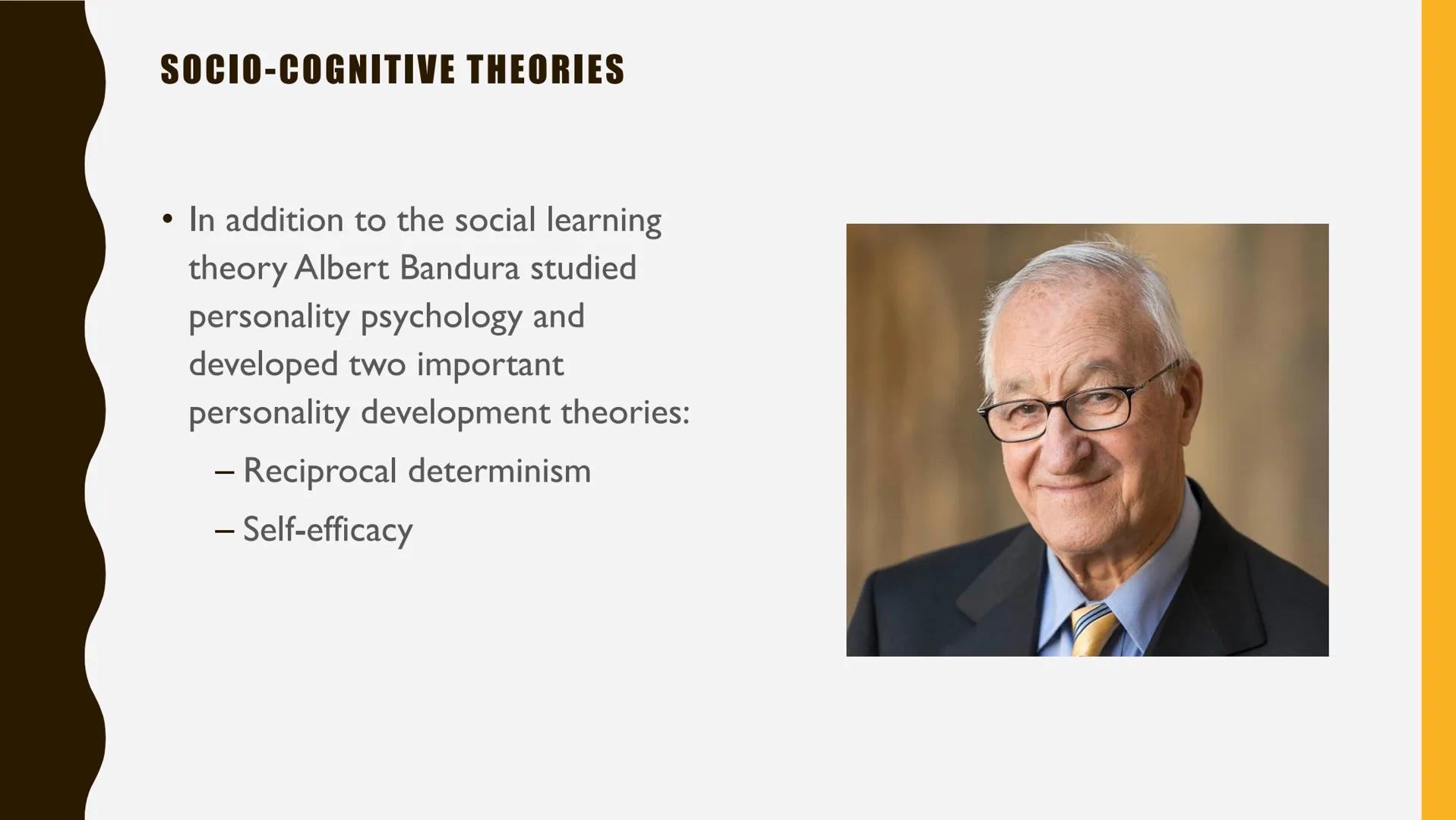 SOCIO-COGNITIVE THEORIES

• In addition to the social learning theory Albert Bandura studied personality psychology and developed two important personality development theories:

– Reciprocal determinism

– Self-efficacy